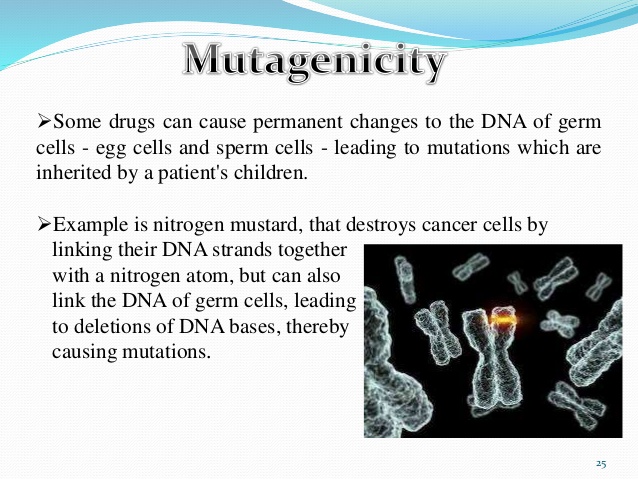 Mutagenicity

➢Some drugs can cause permanent changes to the DNA of germ cells - egg cells and sperm cells - leading to mutations which are inherited by a patient's children.

➢Example is nitrogen mustard, that destroys cancer cells by linking their DNA strands together with a nitrogen atom, but can also link the DNA of germ cells, leading to deletions of DNA bases, thereby causing mutations.

25